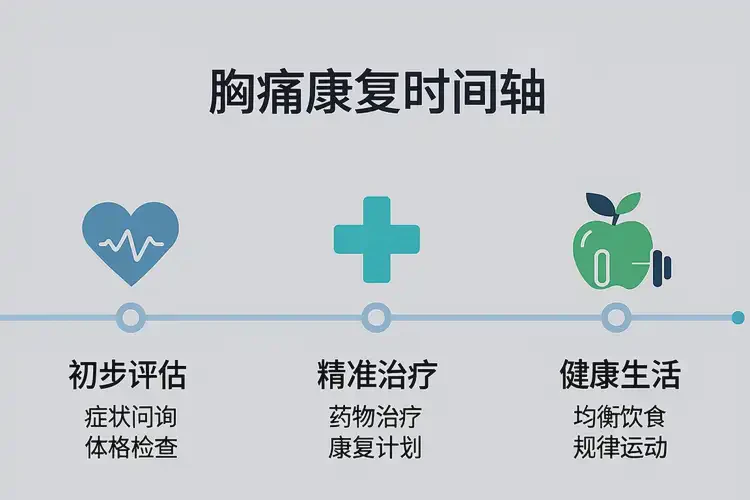 胸痛康复时间轴

初步评估
症状问询
体格检查

精准治疗
药物治疗
康复计划

健康生活
均衡饮食
规律运动